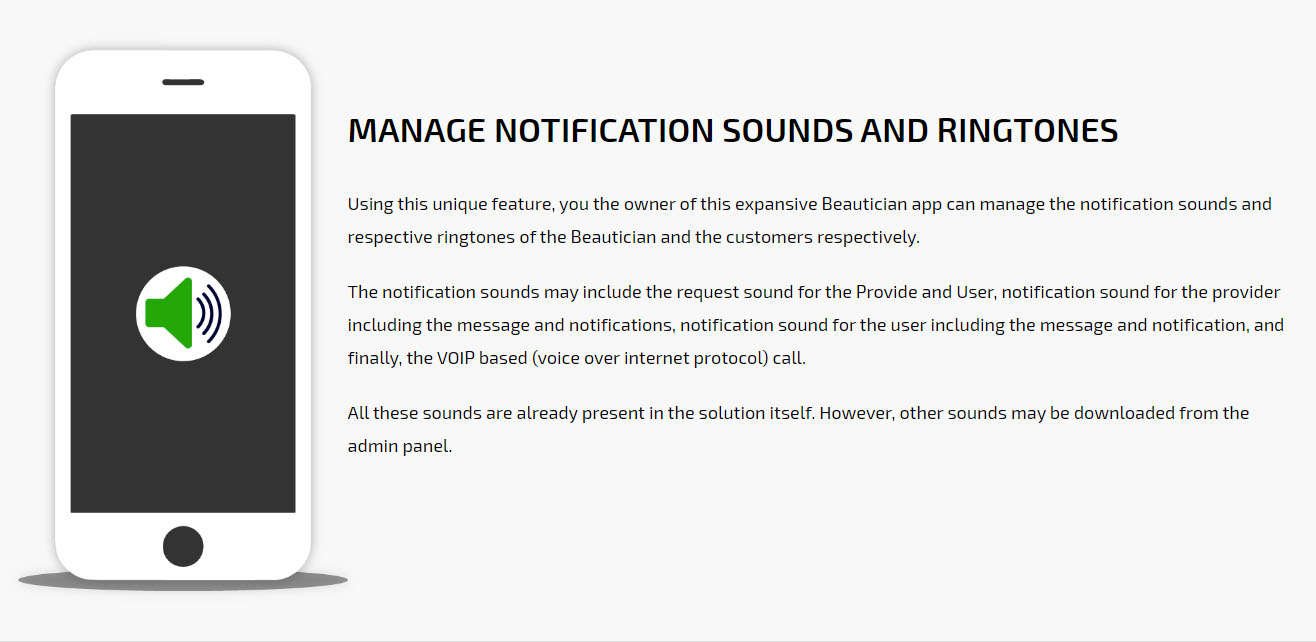 MANAGE NOTIFICATION SOUNDS AND RINGTONES

Using this unique feature, you the owner of this expansive Beautician app can manage the notification sounds and respective ringtones of the Beautician and the customers respectively.

The notification sounds may include the request sound for the Provide and User, notification sound for the provider including the message and notifications, notification sound for the user including the message and notification, and finally, the VOIP based (voice over internet protocol) call.

All these sounds are already present in the solution itself. However, other sounds may be downloaded from the admin panel.